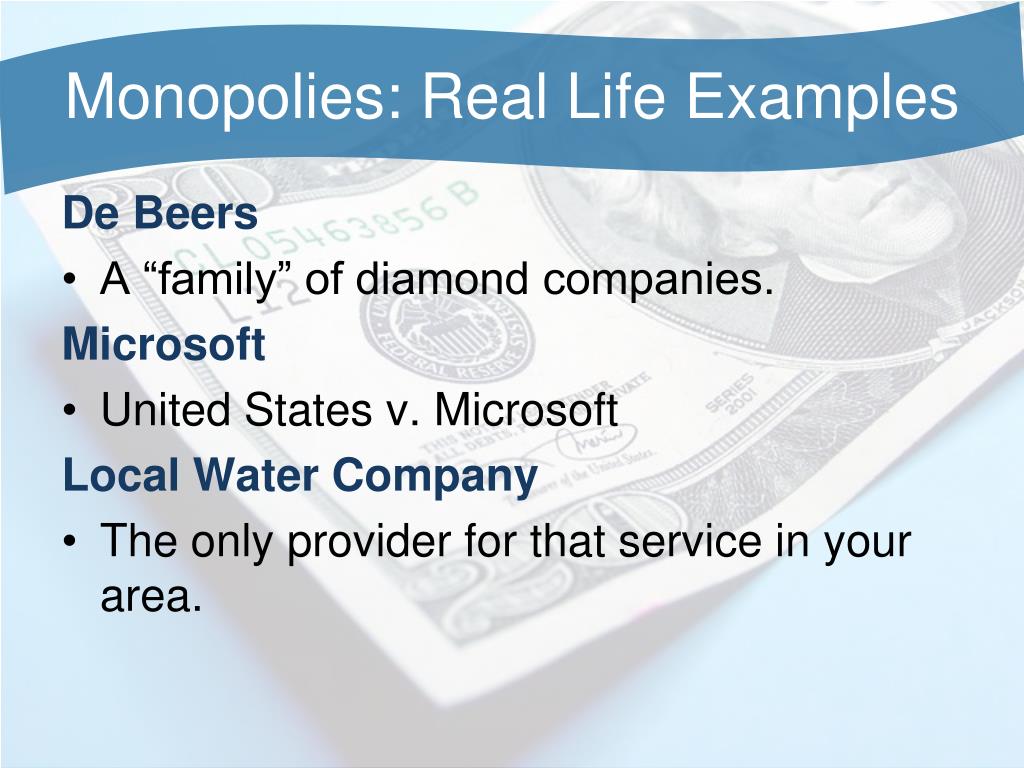 Monopolies: Real Life Examples

De Beers

• A “family” of diamond companies.

Microsoft

• United States v. Microsoft

Local Water Company

• The only provider for that service in your area.